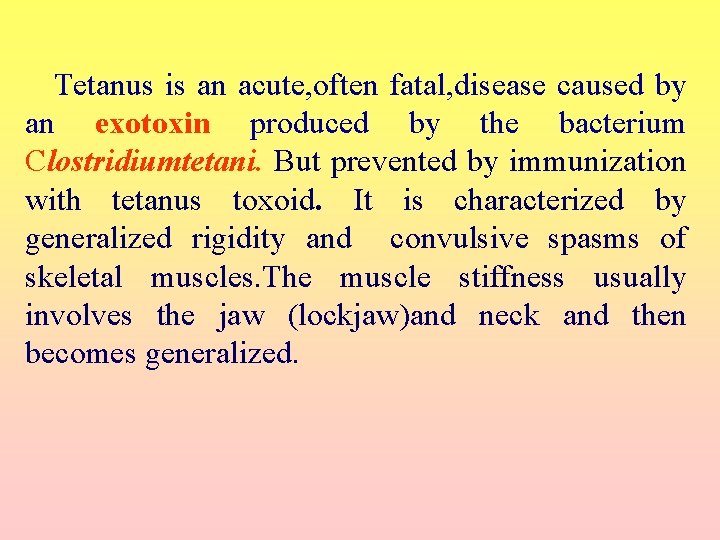 Tetanus is an acute,often fatal,disease caused by an exotoxin produced by the bacterium Clostridiumtetani. But prevented by immunization with tetanus toxoid. It is characterized by generalized rigidity and convulsive spasms of skeletal muscles.The muscle stiffness usually involves the jaw (lockjaw)and neck and then becomes generalized.